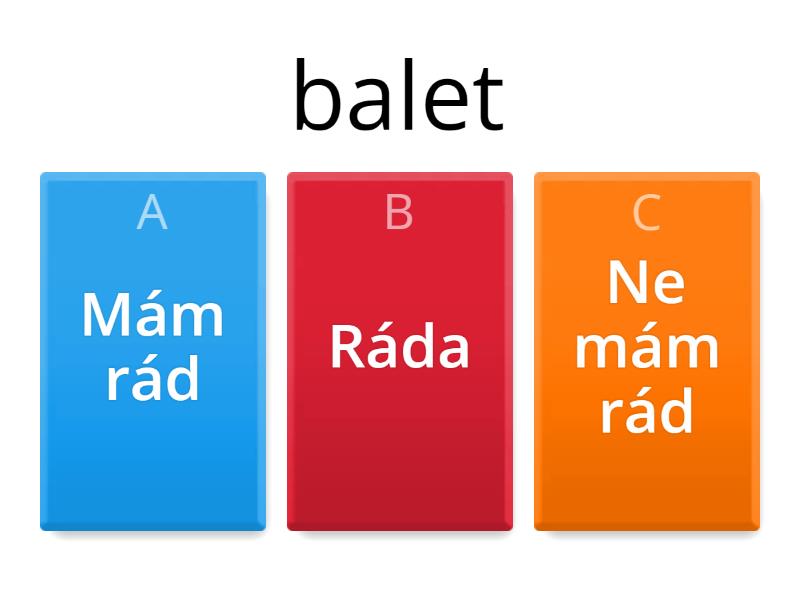 balet

A
Mám rád

B
Ráda

C
Ne mám rád